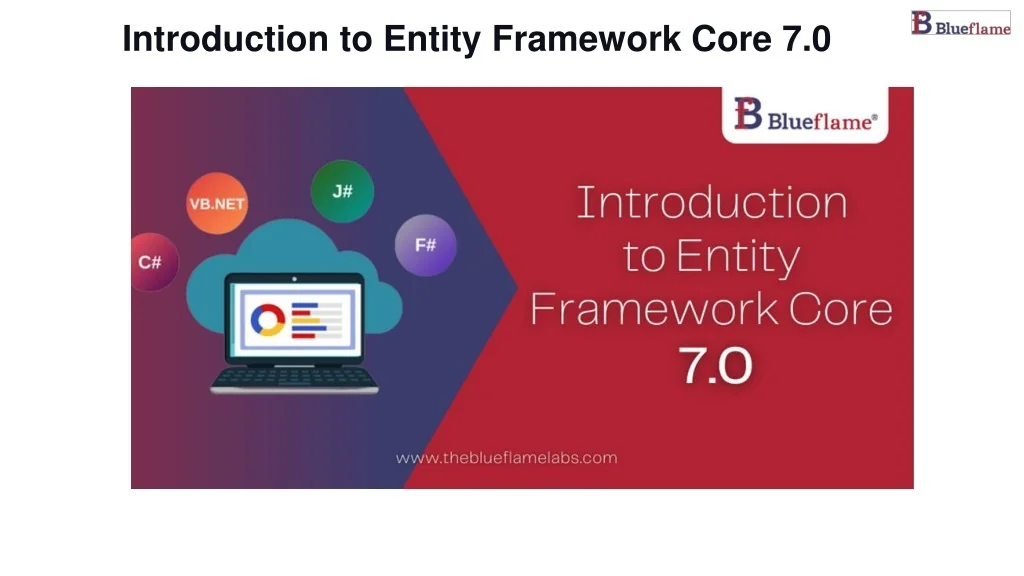 Introduction to Entity Framework Core 7.0

Blueflame

Blueflame®

VB.NET

J#

C#

F#

Introduction to Entity Framework Core 7.0

www.theblueflamelabs.com